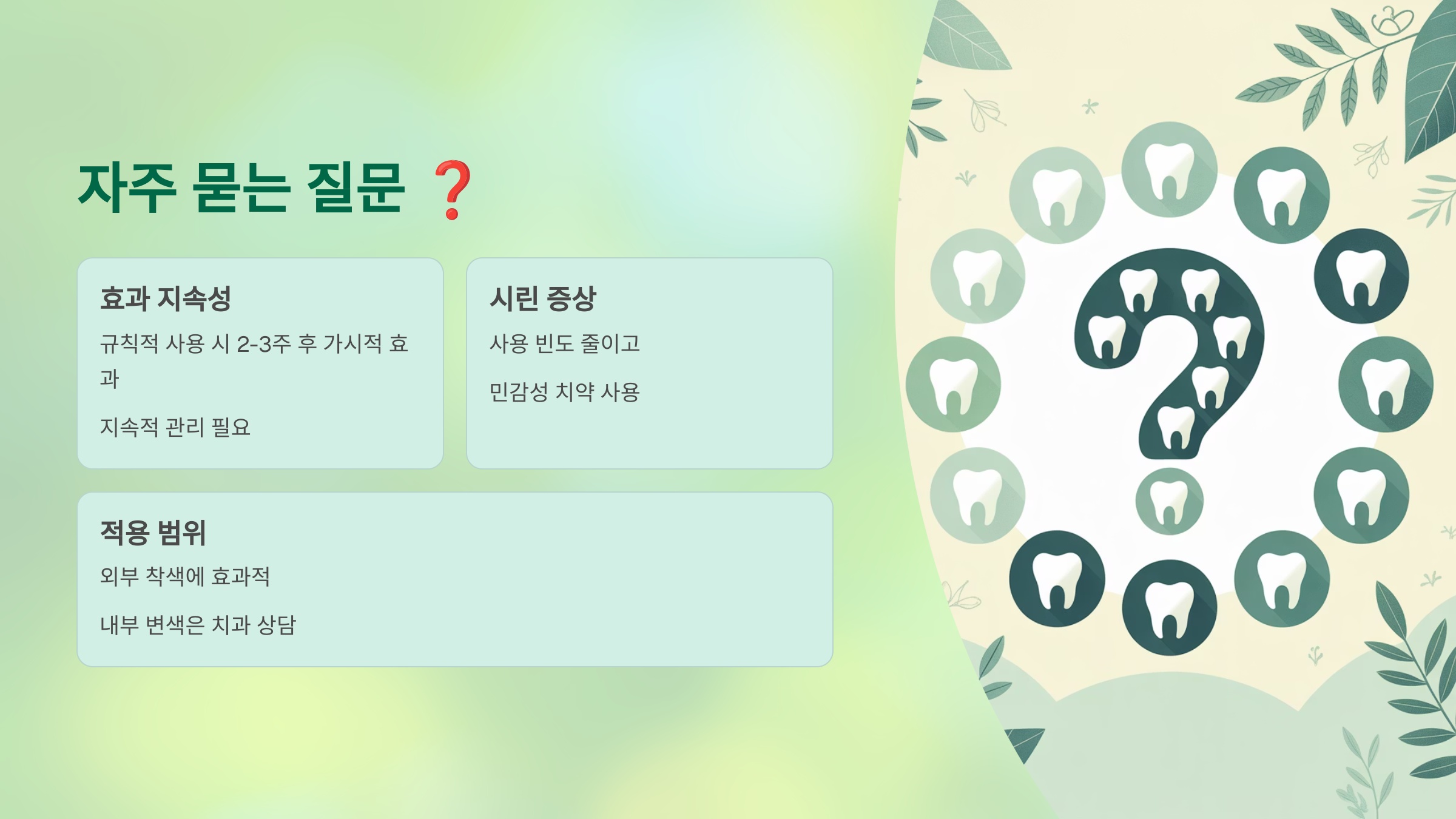 자주 묻는 질문 ❓

효과 지속성

규칙적 사용 시 2-3주 후 가시적 효과

지속적 관리 필요

시린 증상

사용 빈도 줄이고

민감성 치약 사용

적용 범위

외부 착색에 효과적

내부 변색은 치과 상담